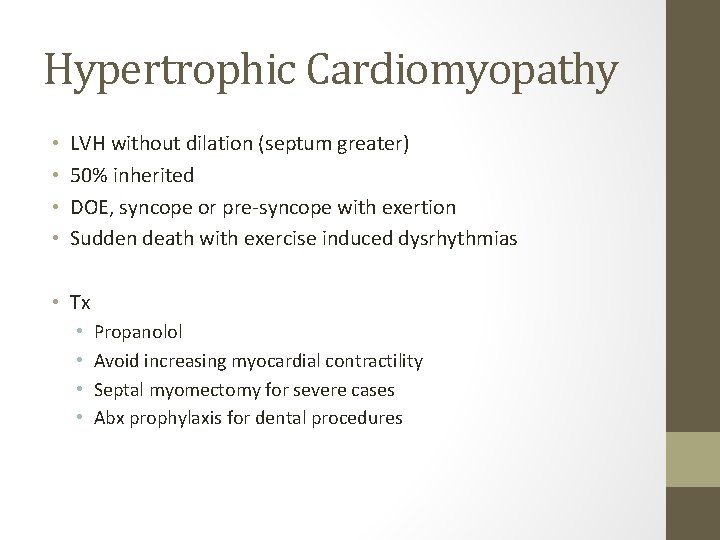 Hypertrophic Cardiomyopathy

• LVH without dilation (septum greater)
• 50% inherited
• DOE, syncope or pre-syncope with exertion
• Sudden death with exercise induced dysrhythmias

• Tx
  • Propanolol
  • Avoid increasing myocardial contractility
  • Septal myomectomy for severe cases
  • Abx prophylaxis for dental procedures